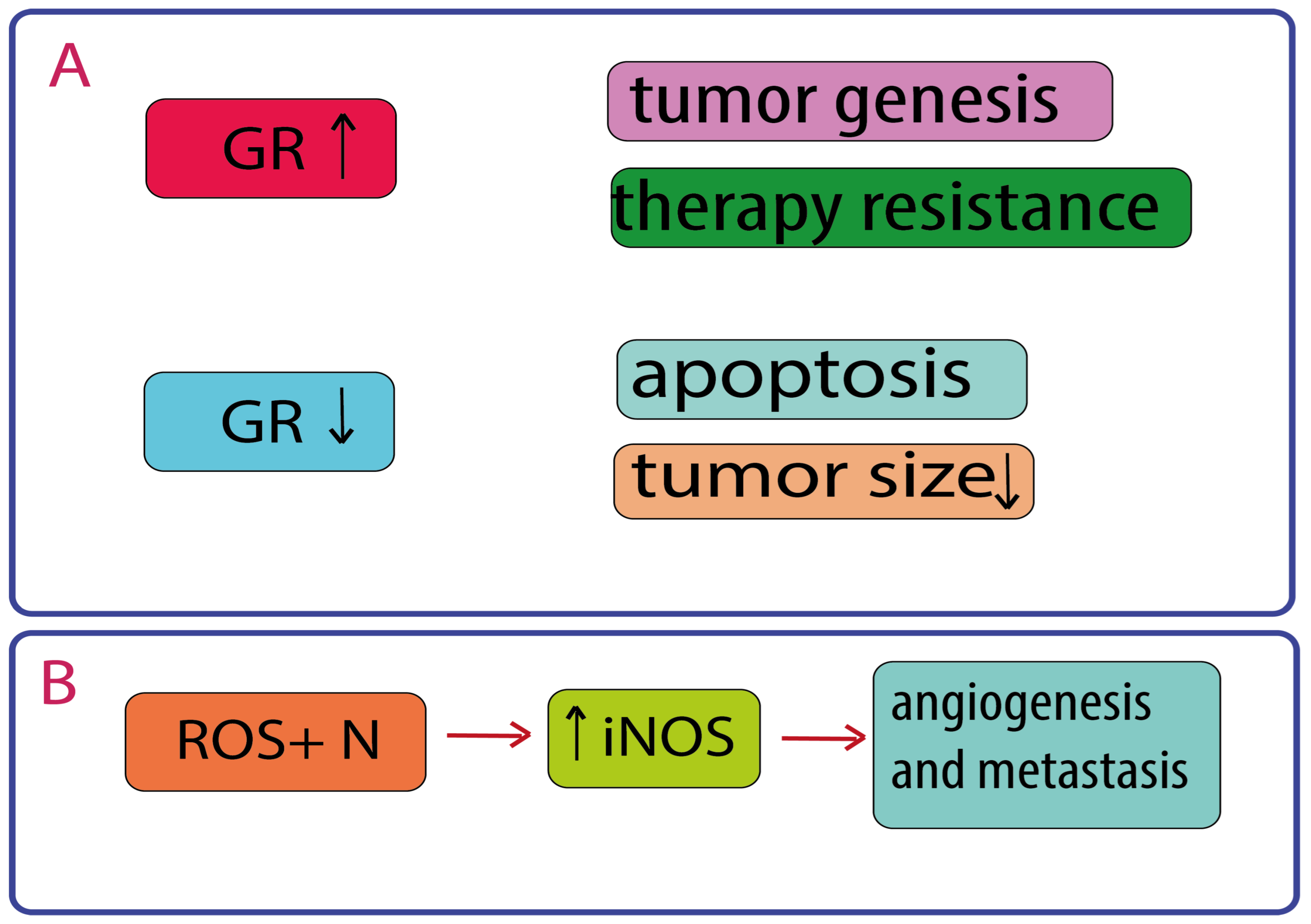 A

GR ↑

tumor genesis

therapy resistance

GR ↓

apoptosis

tumor size↓

B

ROS+ N → ↑ iNOS → angiogenesis and metastasis